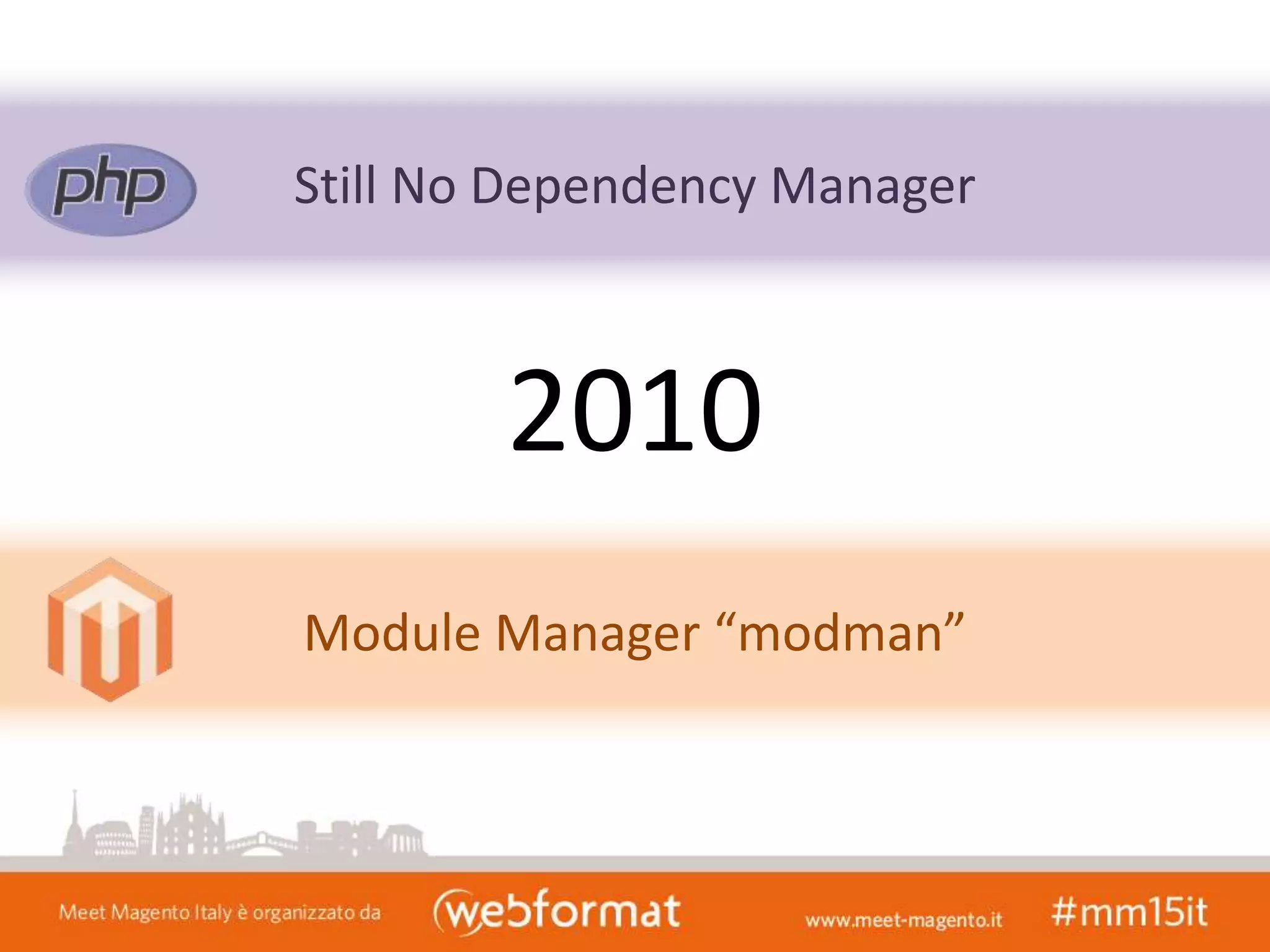 php

Still No Dependency Manager

2010

Module Manager “modman”

Meet Magento Italy è organizzato da webformat www.meet-magento.it #mm15it